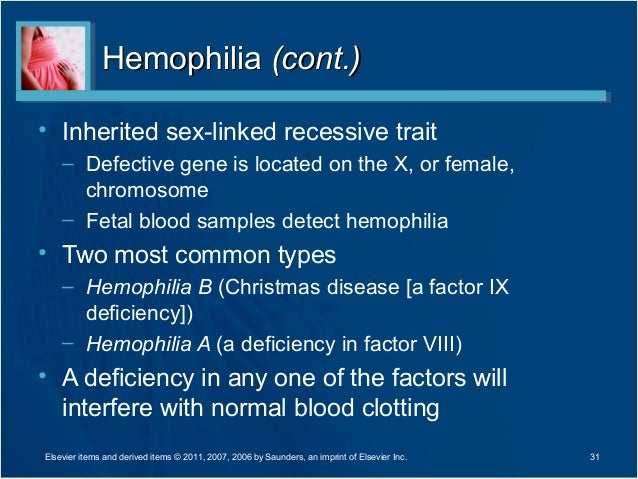 Hemophilia (cont.)

• Inherited sex-linked recessive trait
– Defective gene is located on the X, or female, chromosome
– Fetal blood samples detect hemophilia

• Two most common types
– Hemophilia B (Christmas disease [a factor IX deficiency])
– Hemophilia A (a deficiency in factor VIII)

• A deficiency in any one of the factors will interfere with normal blood clotting

Elsevier items and derived items © 2011, 2007, 2006 by Saunders, an imprint of Elsevier Inc.

31